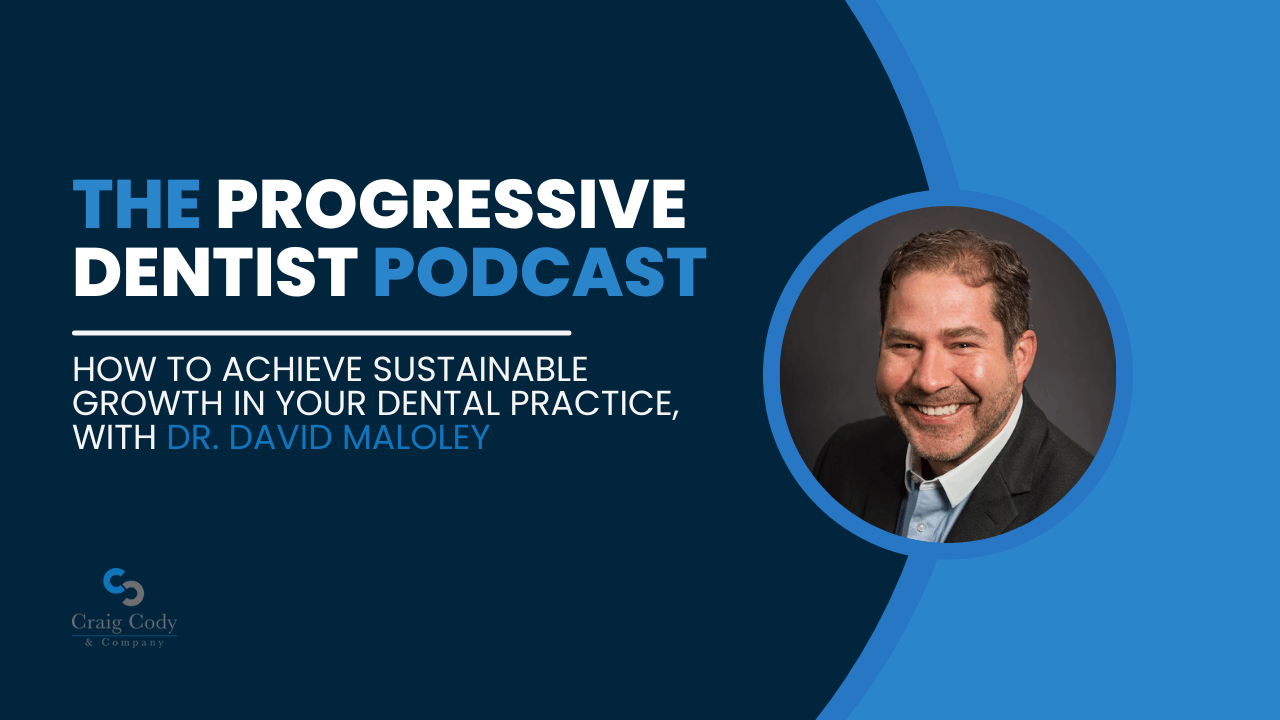 THE PROGRESSIVE DENTIST PODCAST

HOW TO ACHIEVE SUSTAINABLE GROWTH IN YOUR DENTAL PRACTICE, WITH DR. DAVID MALOLEY

Craig Cody
& Company